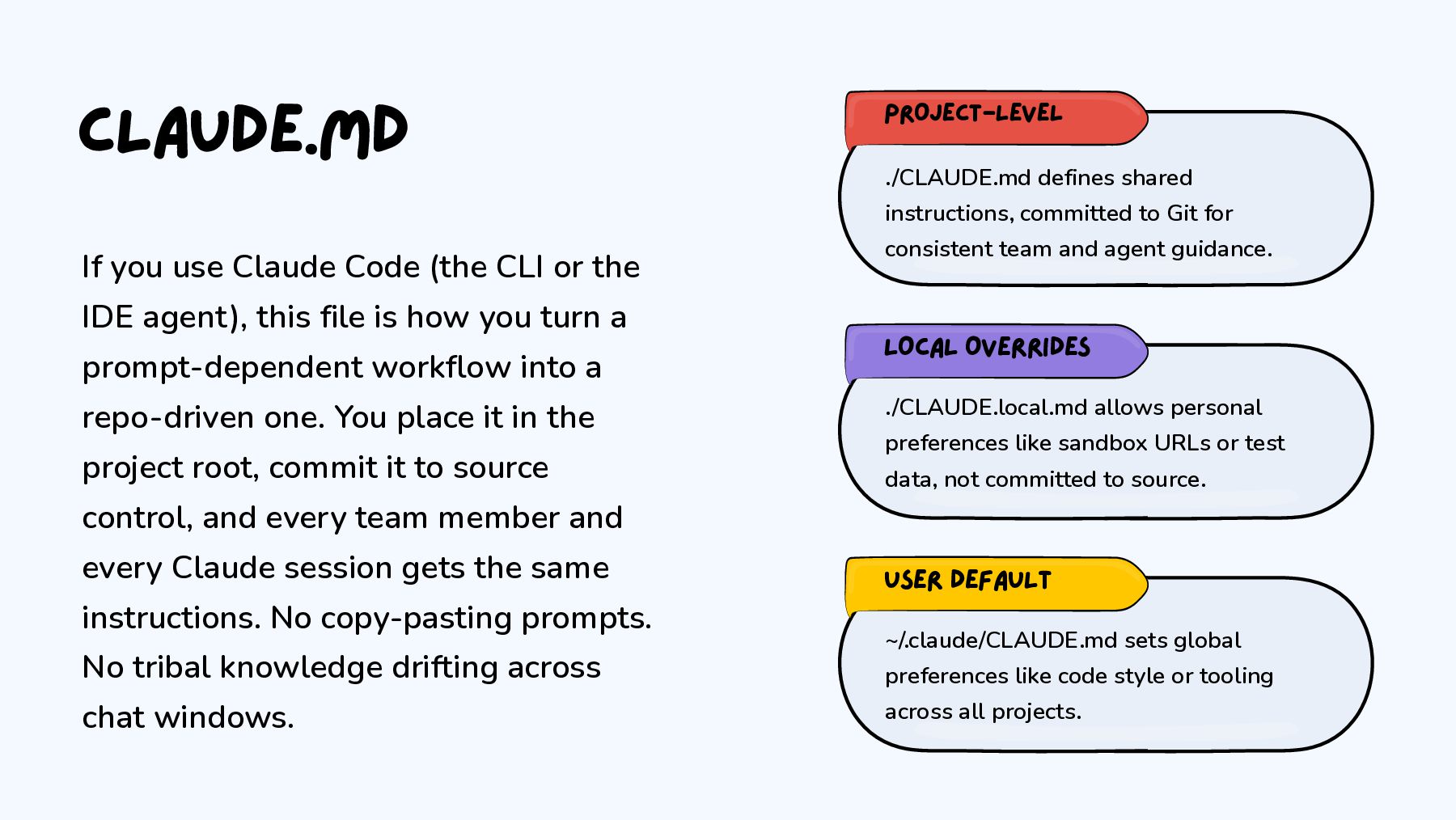 CLAUDE.MD

If you use Claude Code (the CLI or the IDE agent), this file is how you turn a prompt-dependent workflow into a repo-driven one. You place it in the project root, commit it to source control, and every team member and every Claude session gets the same instructions. No copy-pasting prompts. No tribal knowledge drifting across chat windows.

PROJECT-LEVEL

./CLAUDE.md defines shared instructions, committed to Git for consistent team and agent guidance.

LOCAL OVERRIDES

./CLAUDE.local.md allows personal preferences like sandbox URLs or test data, not committed to source.

USER DEFAULT

~/.claude/CLAUDE.md sets global preferences like code style or tooling across all projects.